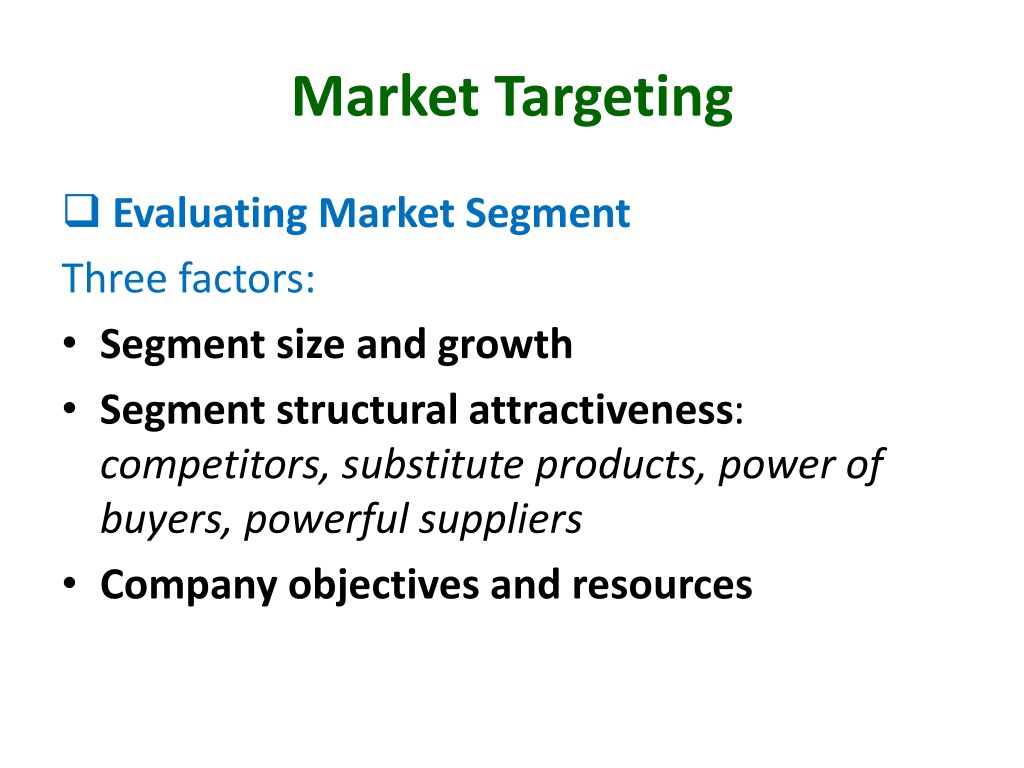 Market Targeting

❑ Evaluating Market Segment

Three factors:

• Segment size and growth
• Segment structural attractiveness: competitors, substitute products, power of buyers, powerful suppliers
• Company objectives and resources